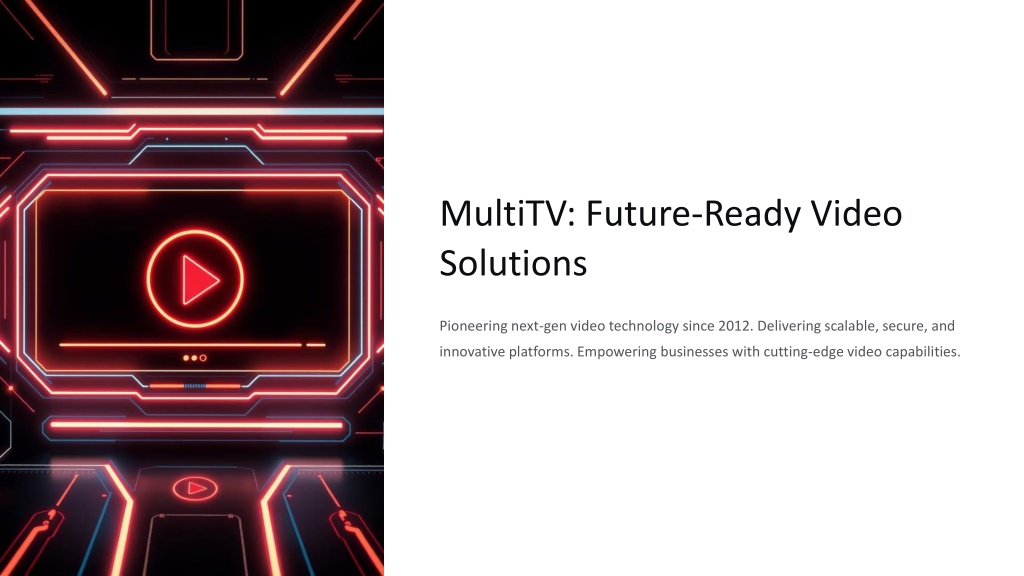 MultiTV: Future-Ready Video Solutions

Pioneering next-gen video technology since 2012. Delivering scalable, secure, and innovative platforms. Empowering businesses with cutting-edge video capabilities.